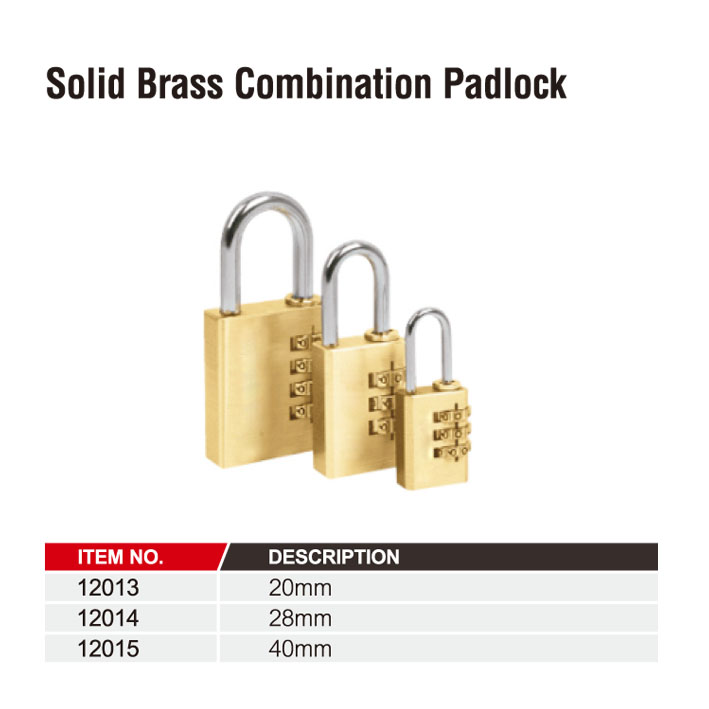 Solid Brass Combination Padlock

| ITEM NO. | DESCRIPTION |
|---|---|
| 12013 | 20mm |
| 12014 | 28mm |
| 12015 | 40mm |